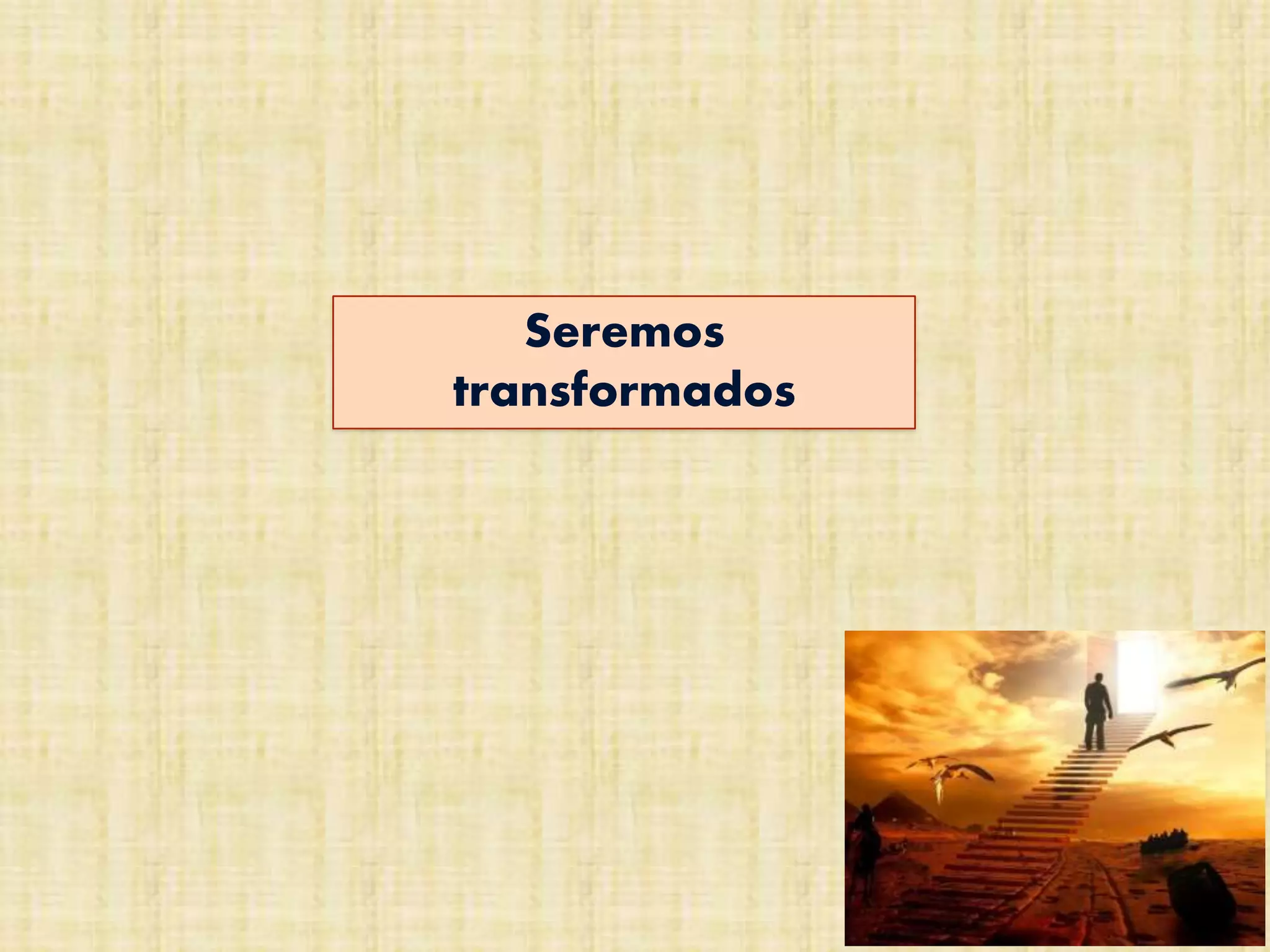 Seremos transformados